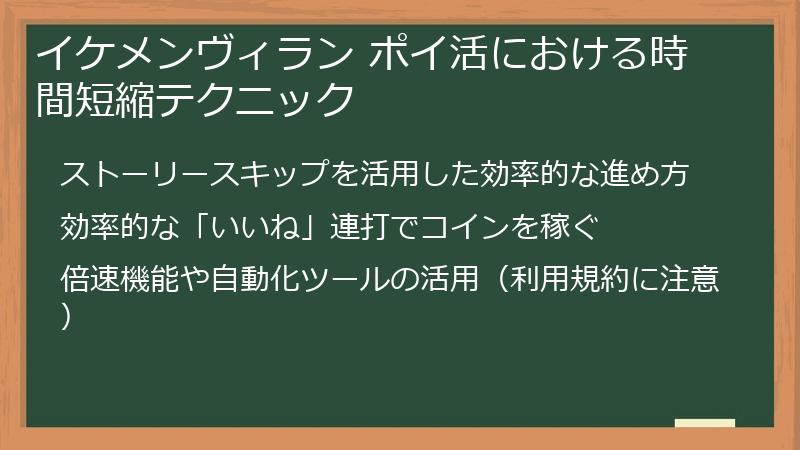 イケメンヴィラン ポイ活における時間短縮テクニック

ストーリースキップを活用した効率的な進め方

効率的な「いいね」連打でコインを稼ぐ

倍速機能や自動化ツールの活用（利用規約に注意）